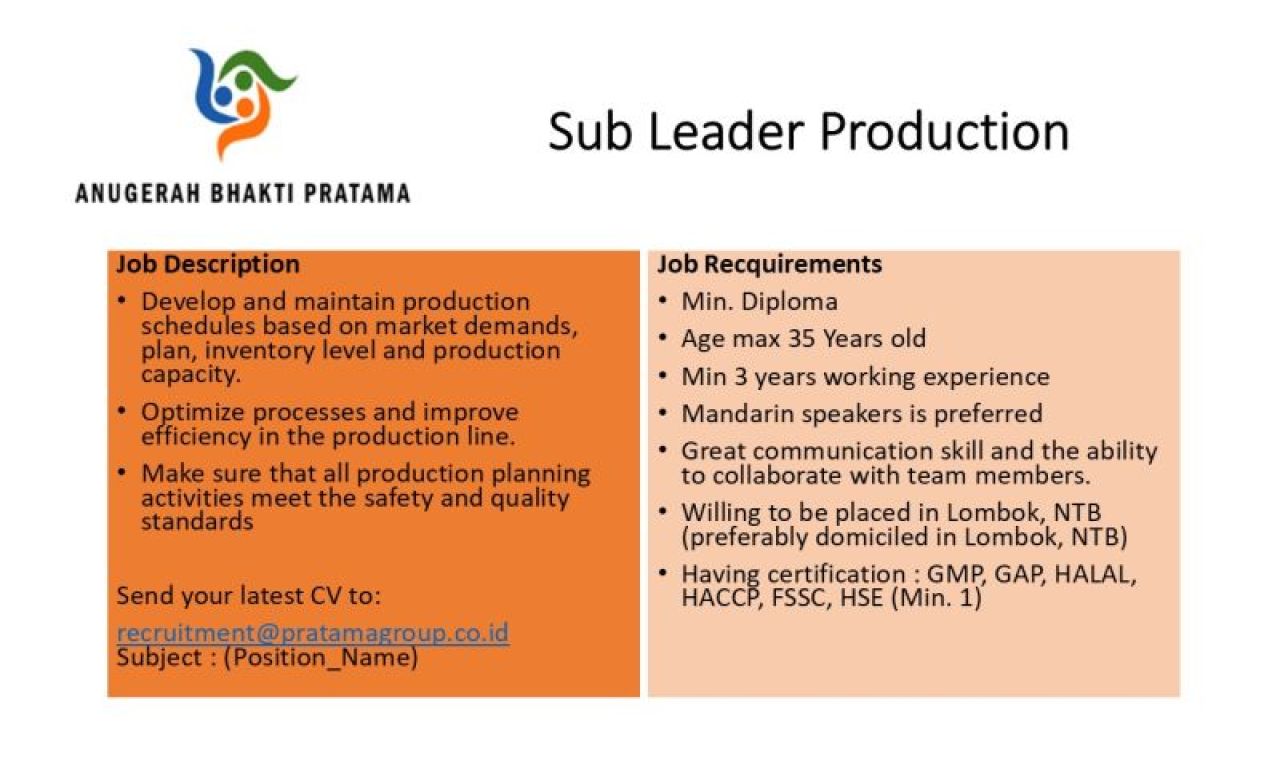 ANUGERAH BHAKTI PRATAMA

Sub Leader Production

Job Description
• Develop and maintain production schedules based on market demands, plan, inventory level and production capacity.
• Optimize processes and improve efficiency in the production line.
• Make sure that all production planning activities meet the safety and quality standards

Send your latest CV to:
recruitment@pratamagroup.co.id
Subject : (Position_Name)

Job Recquirements
• Min. Diploma
• Age max 35 Years old
• Min 3 years working experience
• Mandarin speakers is preferred
• Great communication skill and the ability to collaborate with team members.
• Willing to be placed in Lombok, NTB (preferably domiciled in Lombok, NTB)
• Having certification : GMP, GAP, HALAL, HACCP, FSSC, HSE (Min. 1)